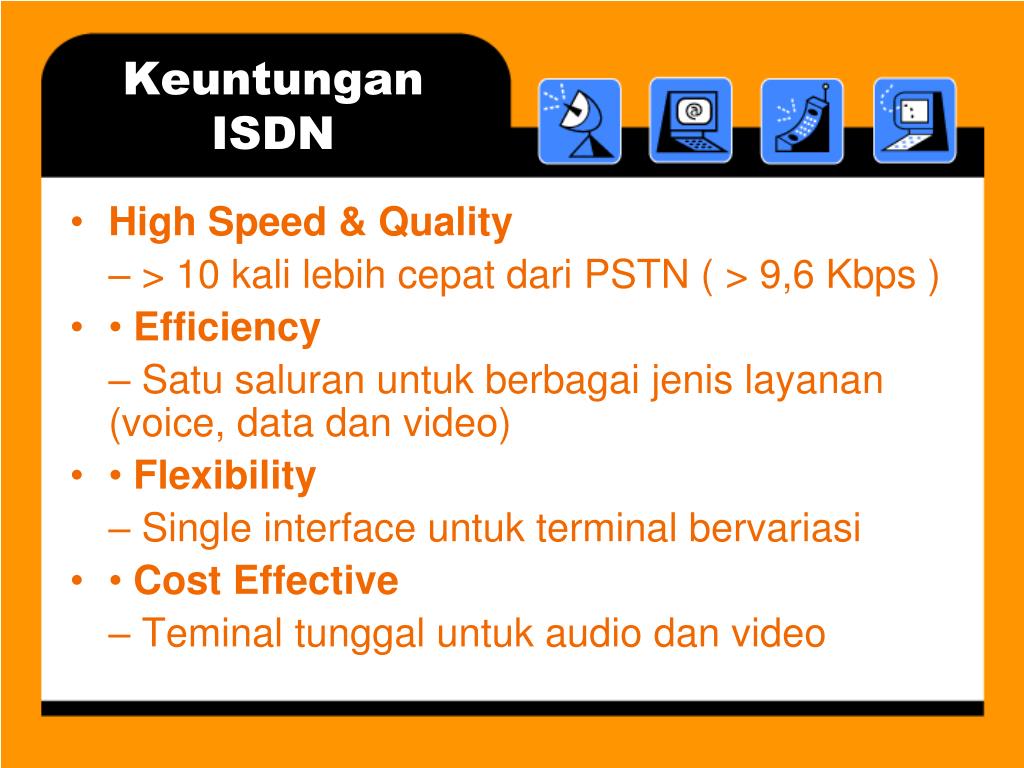 Keuntungan ISDN

• High Speed & Quality
– > 10 kali lebih cepat dari PSTN ( > 9,6 Kbps )
• • Efficiency
– Satu saluran untuk berbagai jenis layanan (voice, data dan video)
• • Flexibility
– Single interface untuk terminal bervariasi
• • Cost Effective
– Teminal tunggal untuk audio dan video